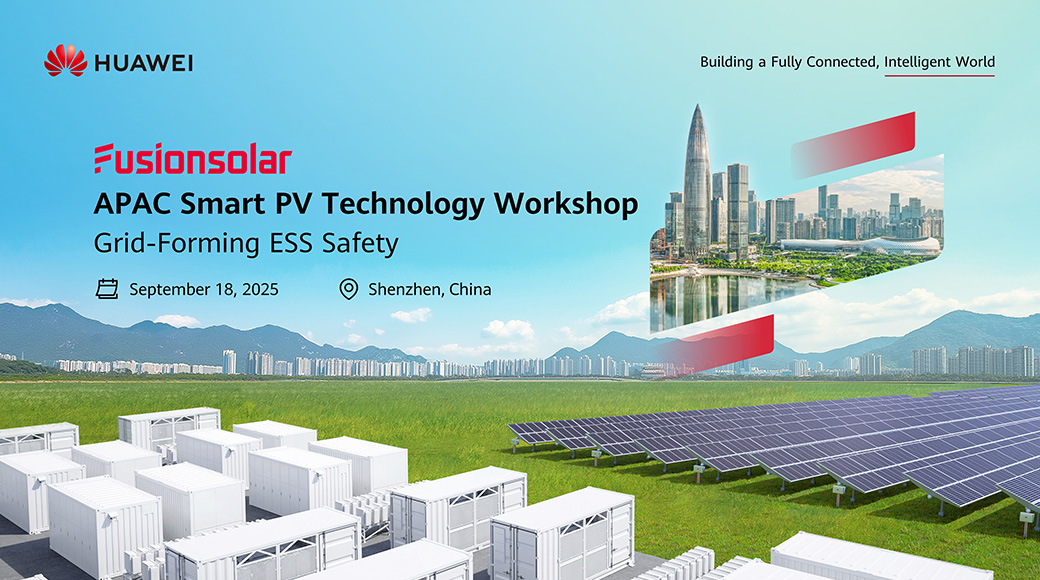 HUAWEI

Building a Fully Connected, Intelligent World

Fusionsolar

APAC Smart PV Technology Workshop

Grid-Forming ESS Safety

September 18, 2025

Shenzhen, China